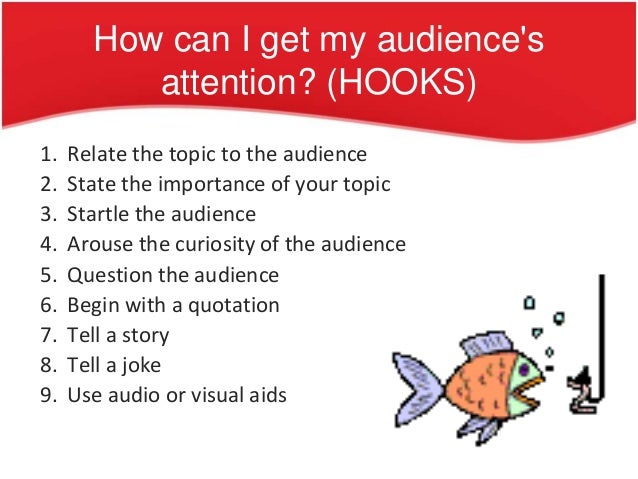 How can I get my audience's attention? (HOOKS)

1. Relate the topic to the audience
2. State the importance of your topic
3. Startle the audience
4. Arouse the curiosity of the audience
5. Question the audience
6. Begin with a quotation
7. Tell a story
8. Tell a joke
9. Use audio or visual aids